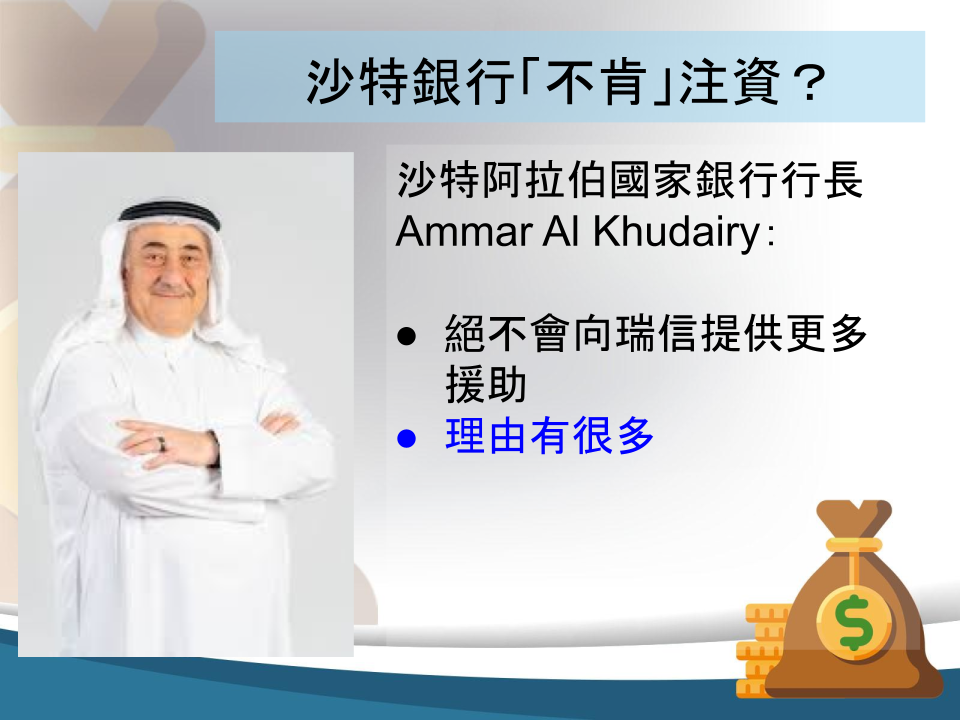 沙特銀行「不肯」注資？

沙特阿拉伯國家銀行行長 Ammar Al Khudairy：

● 絕不會向瑞信提供更多援助
● 理由有很多

$